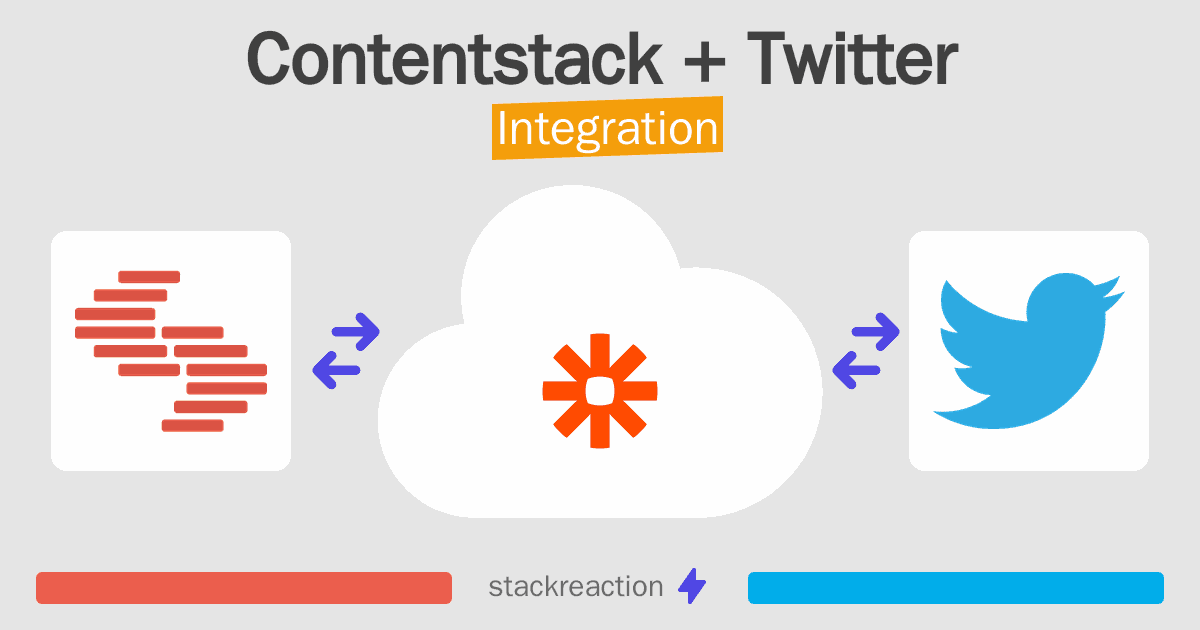 Contentstack + Twitter
Integration

stackreaction